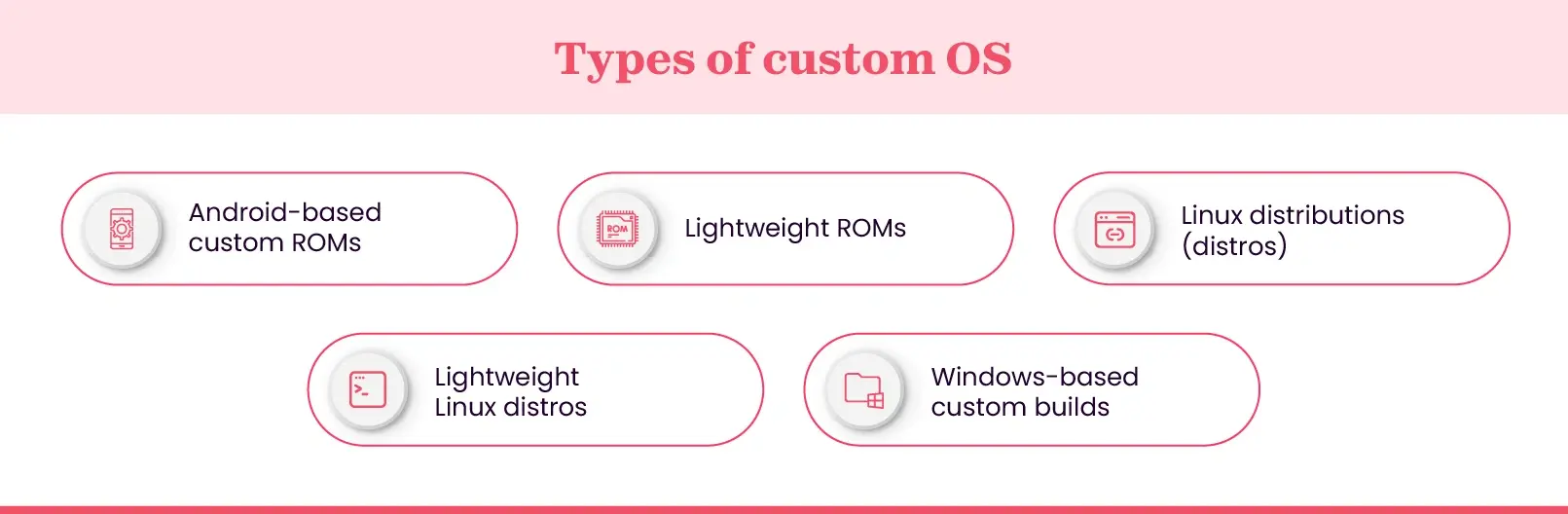 Types of custom OS

Android-based custom ROMs

ROM

Lightweight ROMs

Linux distributions (distros)

Lightweight Linux distros

Windows-based custom builds